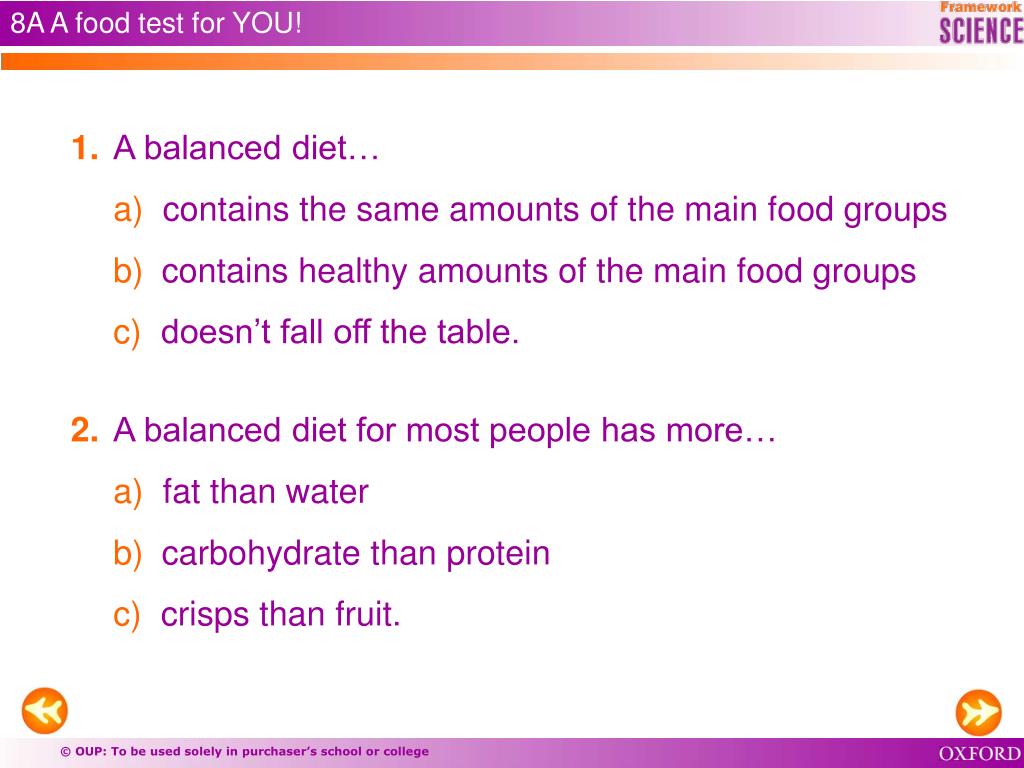 8A A food test for YOU!

Framework SCIENCE

1. A balanced diet…

a) contains the same amounts of the main food groups

b) contains healthy amounts of the main food groups

c) doesn’t fall off the table.

2. A balanced diet for most people has more…

a) fat than water

b) carbohydrate than protein

c) crisps than fruit.

© OUP: To be used solely in purchaser’s school or college

OXFORD